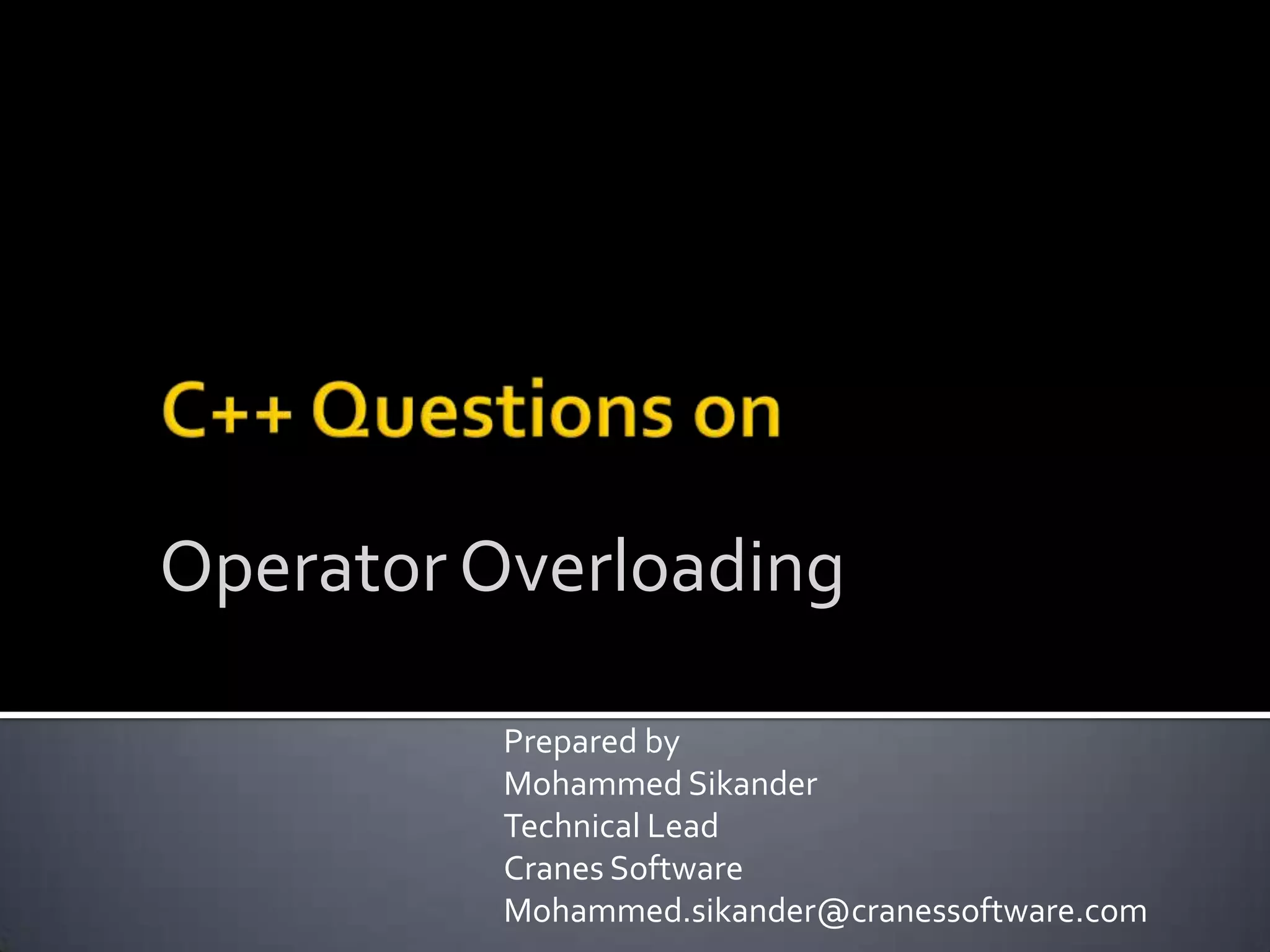 C++ Questions on

Operator Overloading

Prepared by
Mohammed Sikander
Technical Lead
Cranes Software
Mohammed.sikander@cranessoftware.com